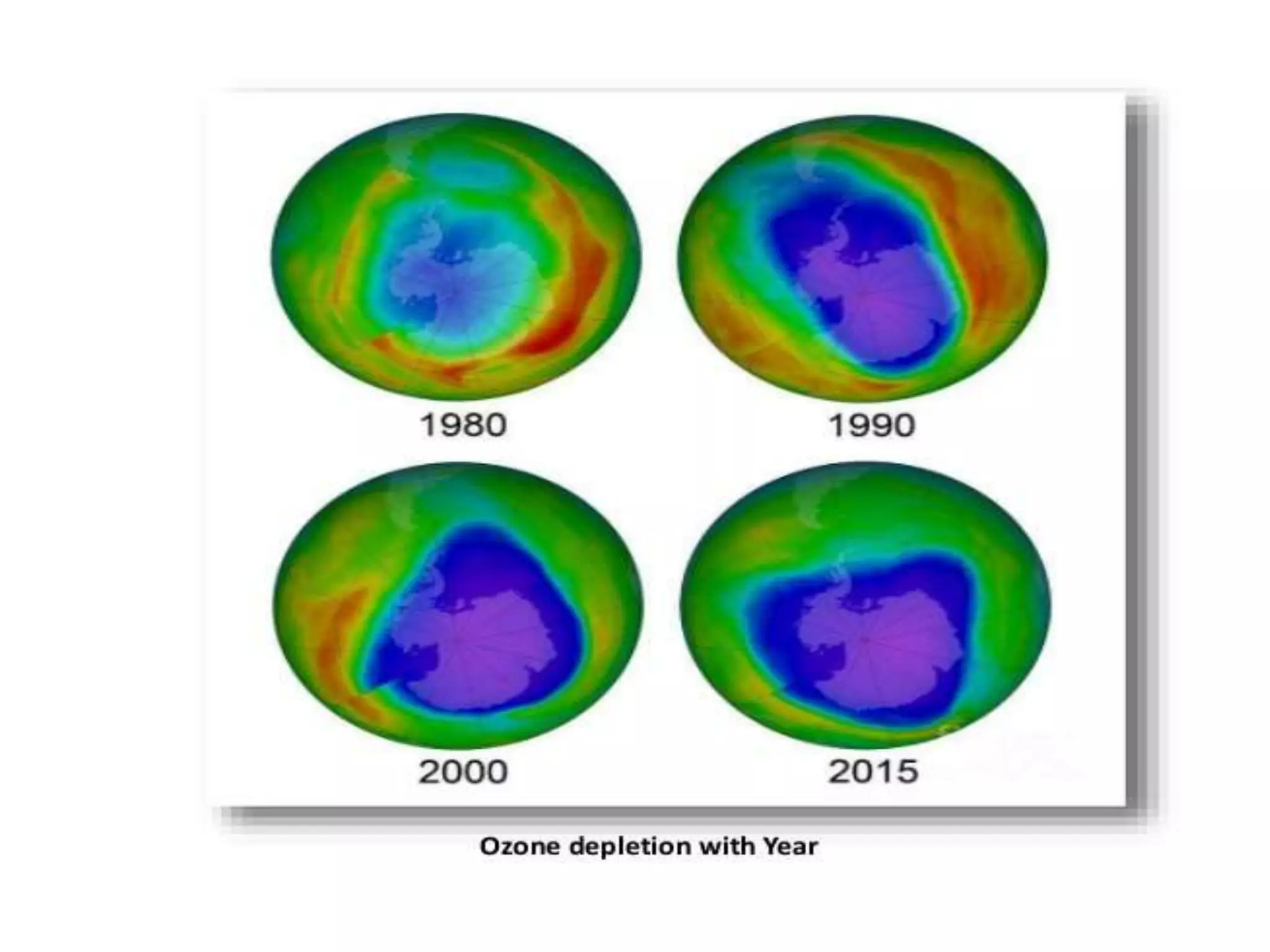 1980

1990

2000

2015

Ozone depletion with Year